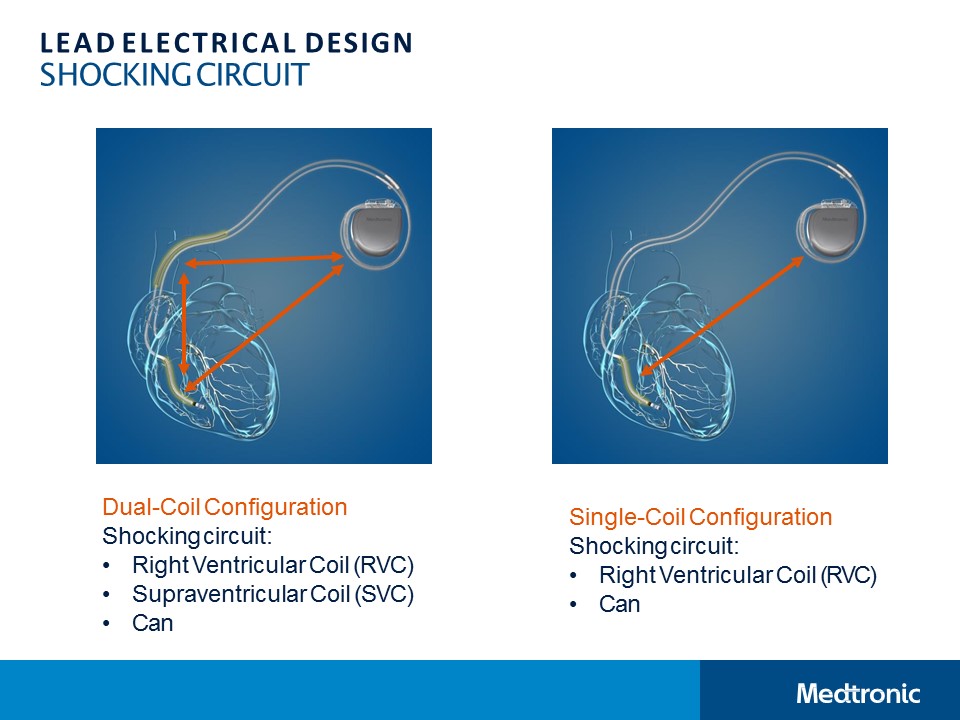 LEAD ELECTRICAL DESIGN
SHOCKING CIRCUIT

Dual-Coil Configuration
Shocking circuit:
• Right Ventricular Coil (RVC)
• Supraventricular Coil (SVC)
• Can

Single-Coil Configuration
Shocking circuit:
• Right Ventricular Coil (RVC)
• Can

Medtronic